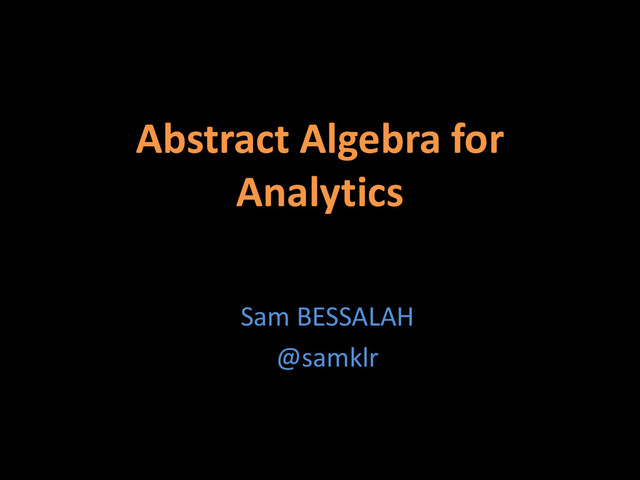 Abstract Algebra for Analytics

Sam BESSALAH
@samklr